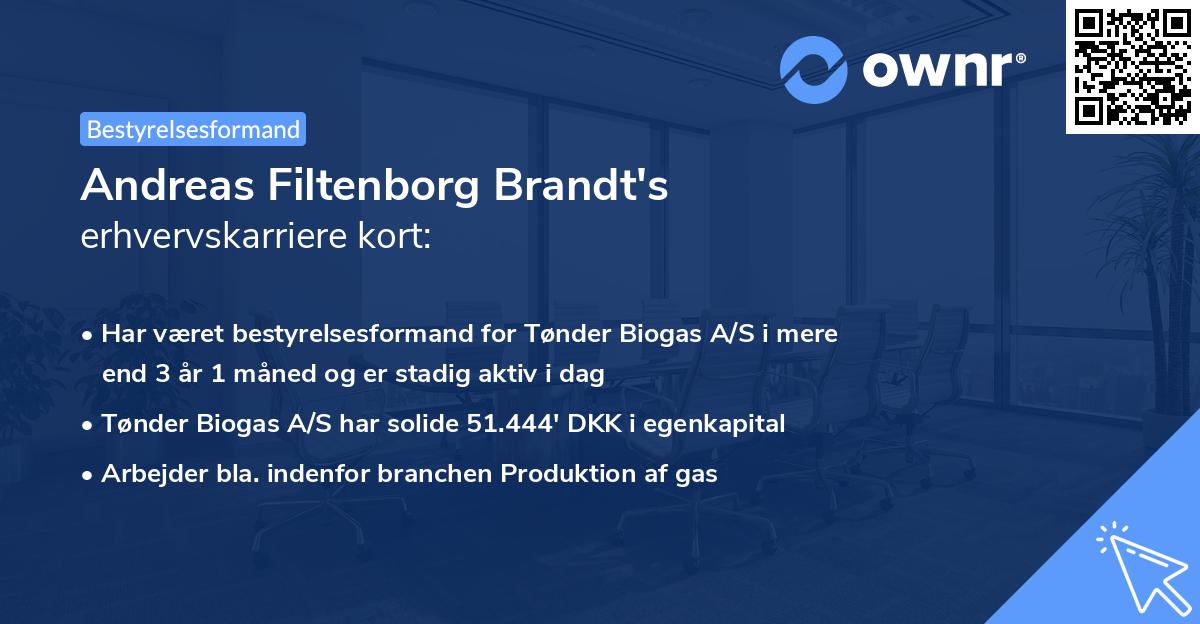 ownr®

Bestyrelsesformand

Andreas Filtenborg Brandt's
erhvervskarriere kort:

• Har været bestyrelsesformand for Tønder Biogas A/S i mere end 3 år 1 måned og er stadig aktiv i dag
• Tønder Biogas A/S har solide 51.444' DKK i egenkapital
• Arbejder bla. indenfor branchen Produktion af gas